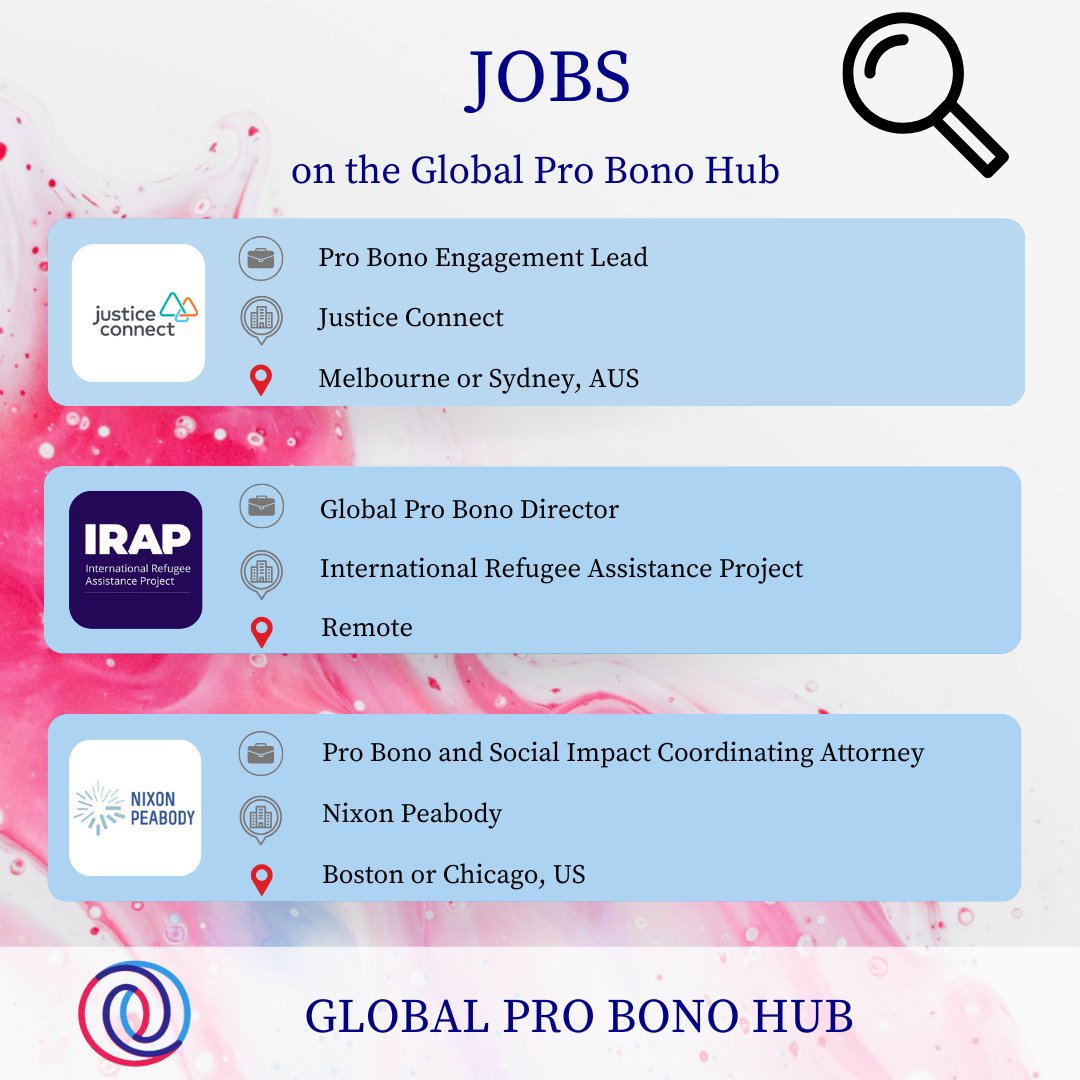 JOBS

on the Global Pro Bono Hub

justice connect

Pro Bono Engagement Lead

Justice Connect

Melbourne or Sydney, AUS

IRAP
International Refugee Assistance Project

Global Pro Bono Director

International Refugee Assistance Project

Remote

NIXON PEABODY

Pro Bono and Social Impact Coordinating Attorney

Nixon Peabody

Boston or Chicago, US

GLOBAL PRO BONO HUB